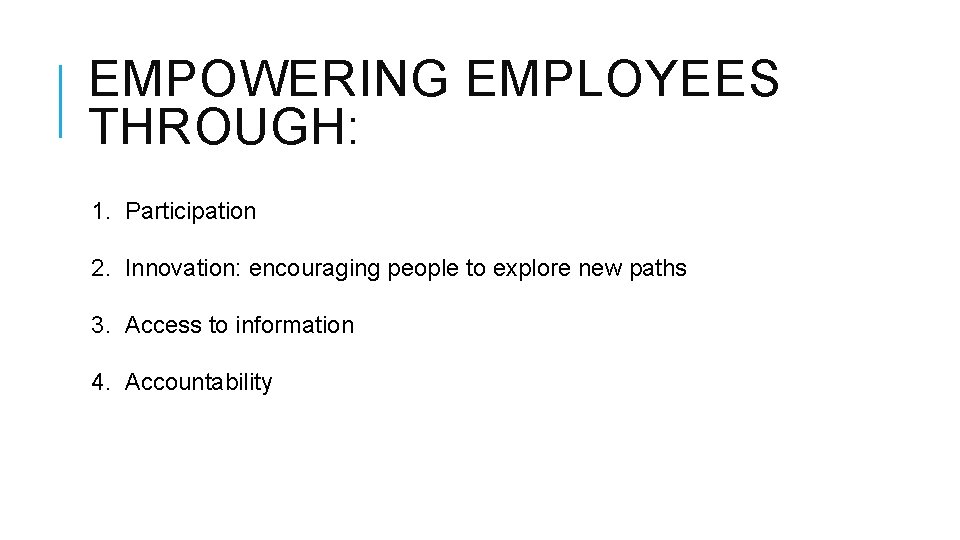 EMPOWERING EMPLOYEES THROUGH:

1. Participation

2. Innovation: encouraging people to explore new paths

3. Access to information

4. Accountability